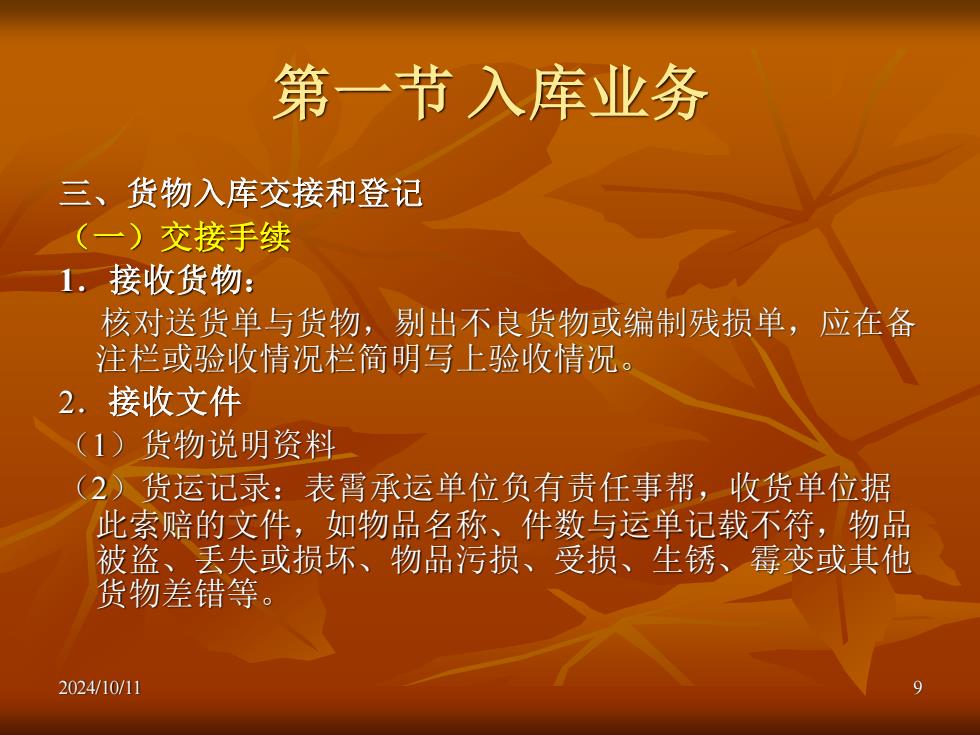 第一节 入库业务

三、货物入库交接和登记

（一）交接手续

1．接收货物：

核对送货单与货物，剔出不良货物或编制残损单，应在备注栏或验收情况栏简明写上验收情况。

2．接收文件

（1）货物说明资料

（2）货运记录：表霄承运单位负有责任事帮，收货单位据此索赔的文件，如物品名称、件数与运单记载不符，物品被盗、丢失或损坏、物品污损、受损、生锈、霉变或其他货物差错等。

2024/10/11

9